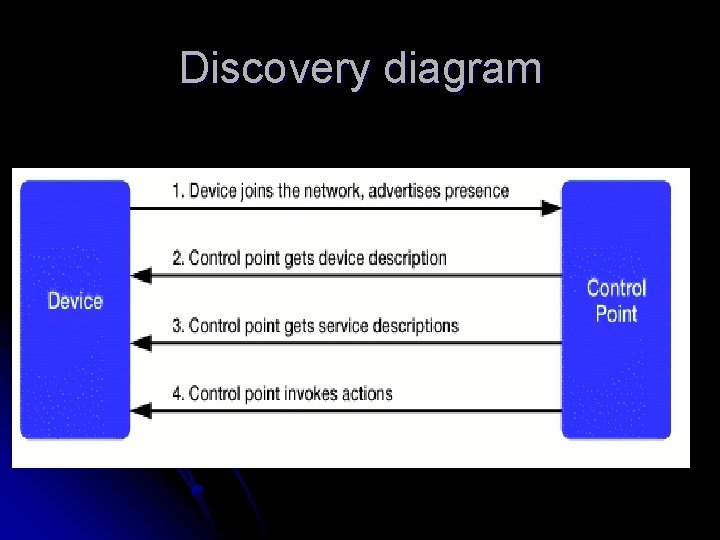 Discovery diagram

Device

1. Device joins the network, advertises presence

2. Control point gets device description

3. Control point gets service descriptions

4. Control point invokes actions

Control Point